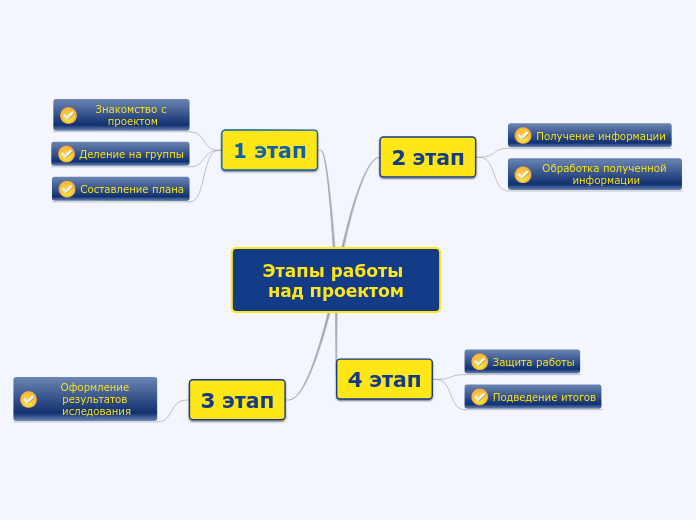 Этапы работы над проектом

1 этап

Знакомство с проектом

Деление на группы

Составление плана

2 этап

Получение информации

Обработка полученной информации

3 этап

Оформление результатов иследования

4 этап

Защита работы

Подведение итогов